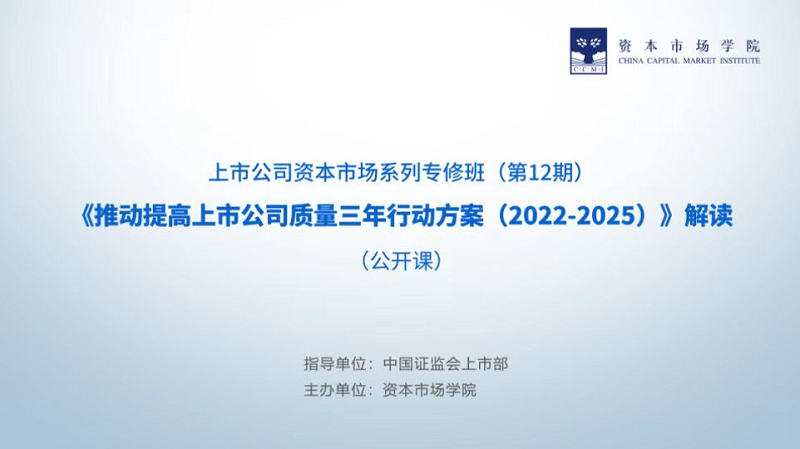 CCMI

资本市场学院
CHINA CAPITAL MARKET INSTITUTE

上市公司资本市场系列专修班（第12期）
《推动提高上市公司质量三年行动方案（2022-2025）》解读
（公开课）

指导单位：中国证监会上市部
主办单位：资本市场学院